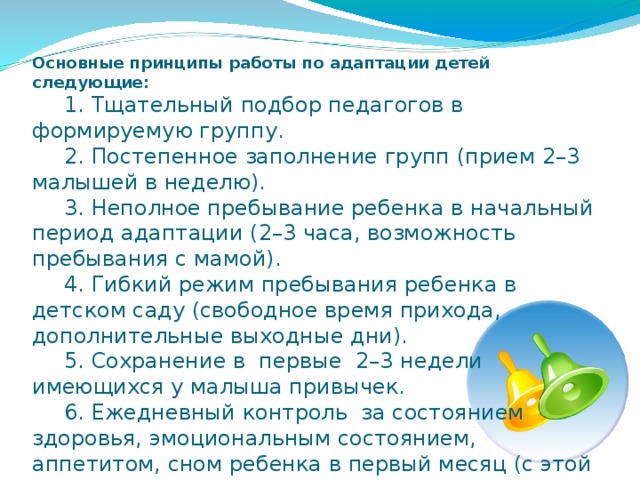 Основные принципы работы по адаптации детей следующие:

1. Тщательный подбор педагогов в формируемую группу.

2. Постепенное заполнение групп (прием 2–3 малышей в неделю).

3. Неполное пребывание ребенка в начальный период адаптации (2–3 часа, возможность пребывания с мамой).

4. Гибкий режим пребывания ребенка в детском саду (свободное время прихода, дополнительные выходные дни).

5. Сохранение в первые 2–3 недели имеющихся у малыша привычек.

6. Ежедневный контроль за состоянием здоровья, эмоциональным состоянием, аппетитом, сном ребенка в первый месяц (с этой